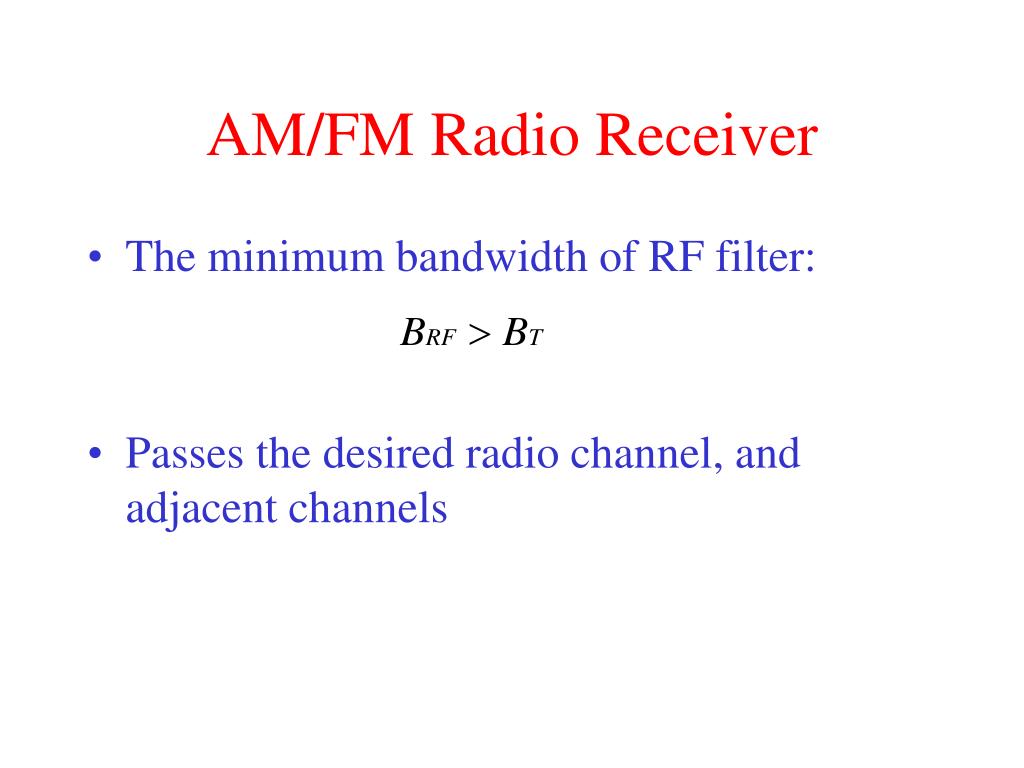 AM/FM Radio Receiver

• The minimum bandwidth of RF filter:

$B_{RF} > B_T$

• Passes the desired radio channel, and adjacent channels